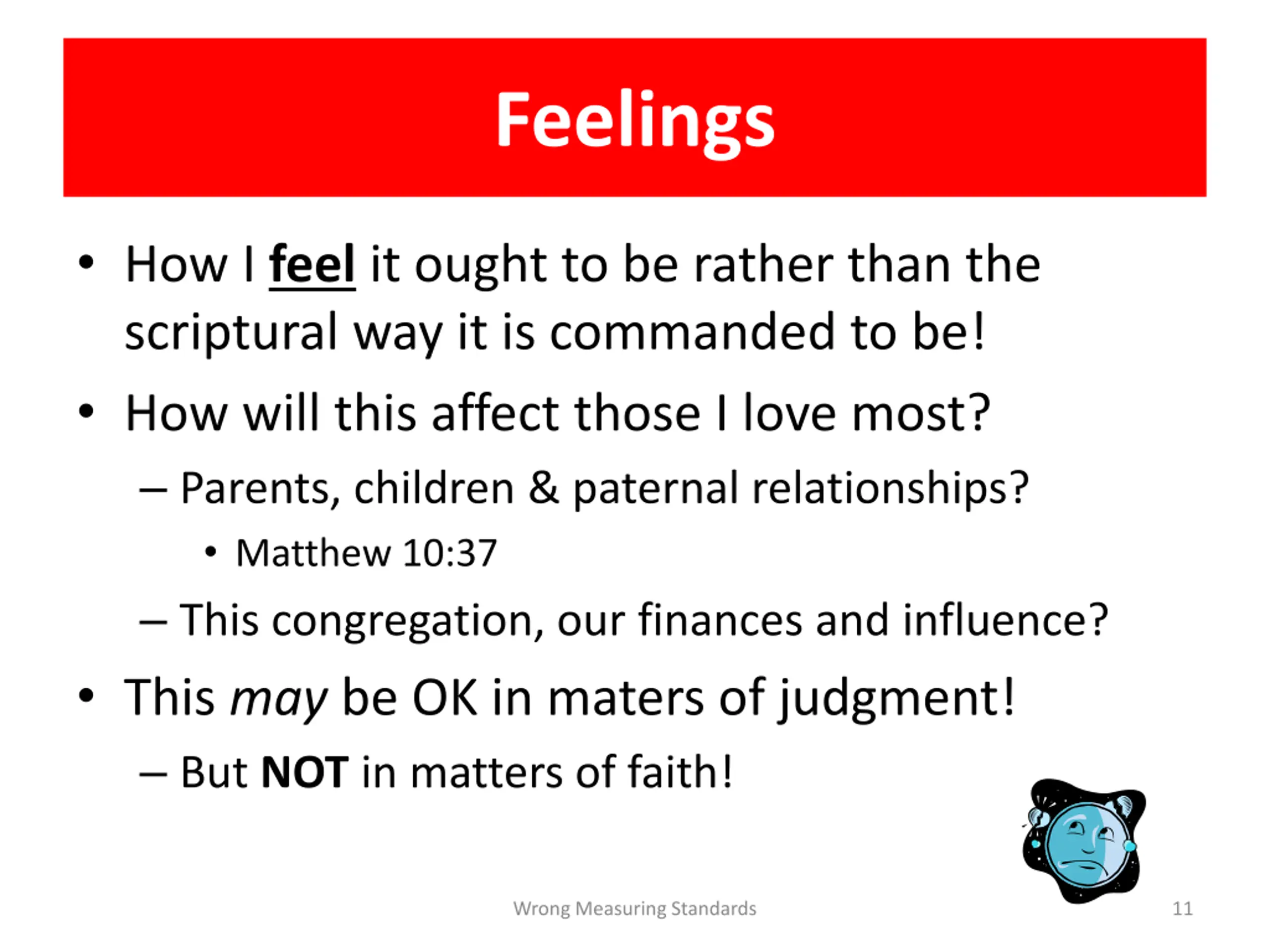 Feelings

• How I feel it ought to be rather than the scriptural way it is commanded to be!

• How will this affect those I love most?

– Parents, children & paternal relationships?

• Matthew 10:37

– This congregation, our finances and influence?

• This may be OK in maters of judgment!

– But NOT in matters of faith!

Wrong Measuring Standards

11